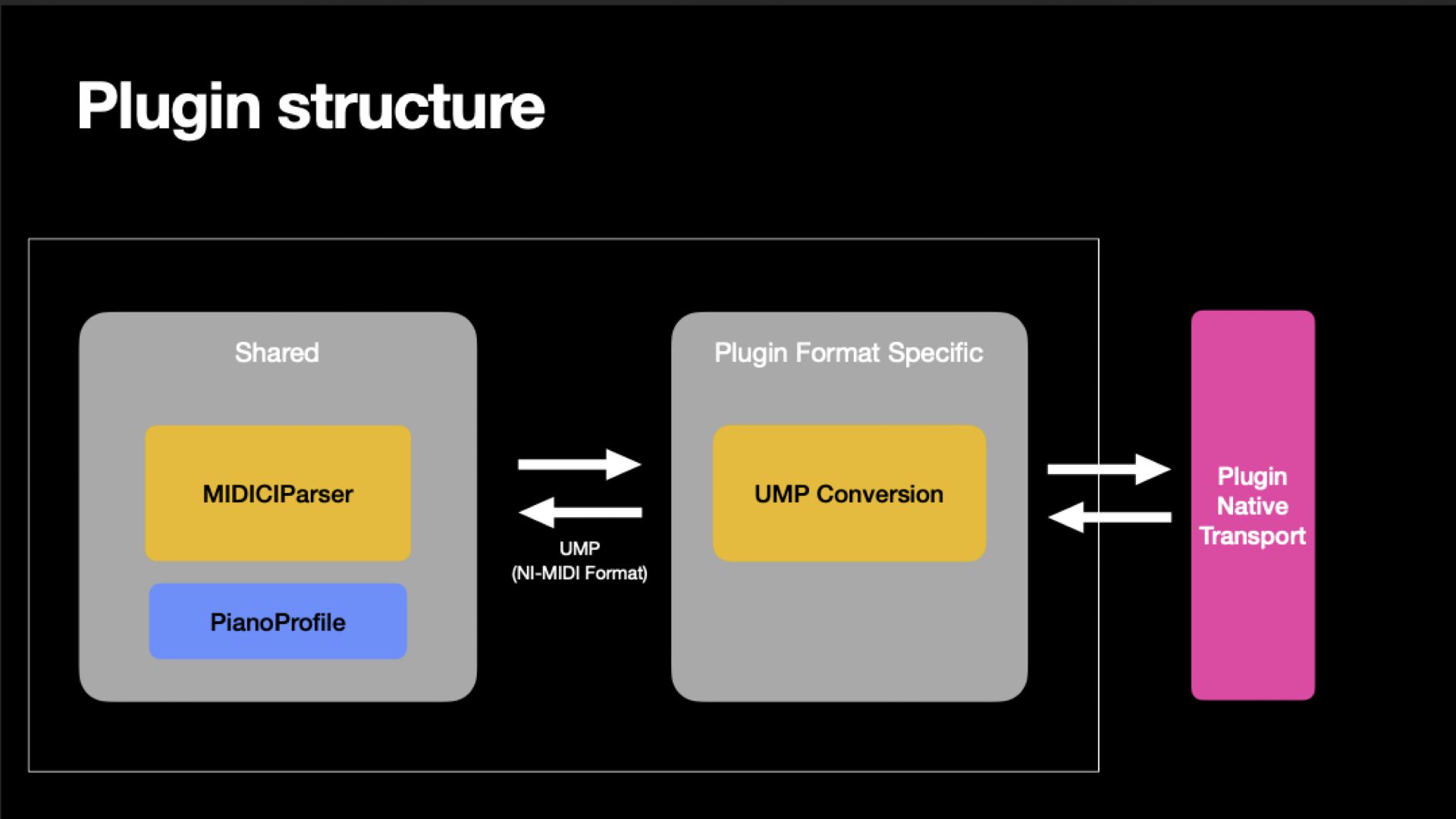 Plugin structure

Shared

MIDICIParser

PianoProfile

UMP
(NI-MIDI Format)

Plugin Format Specific

UMP Conversion

Plugin
Native
Transport